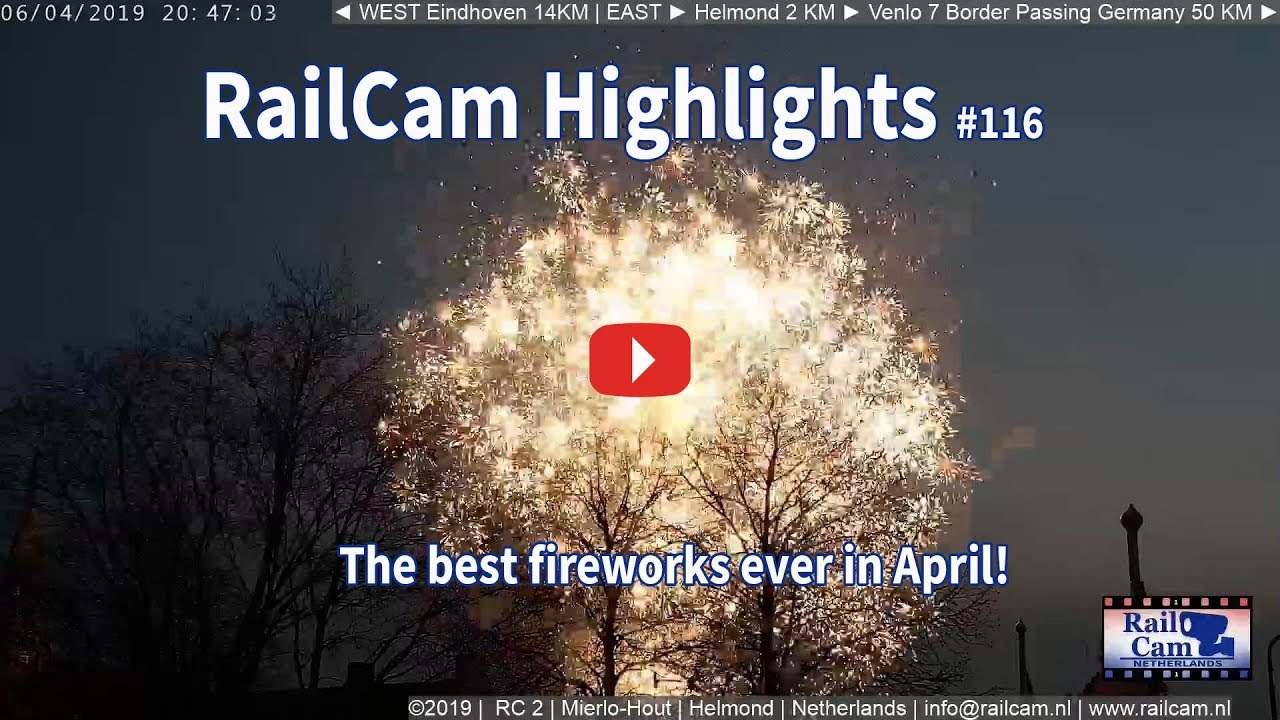 06/04/2019 20:47:03

◄ WEST Eindhoven 14KM | EAST ► Helmond 2 KM ► Venlo 7 Border Passing Germany 50 KM ►

RailCam Highlights #116

The best fireworks ever in April!

Rail Cam NETHERLANDS

©2019 | RC 2 | Mierlo-Hout | Helmond | Netherlands | info@railcam.nl | www.railcam.nl